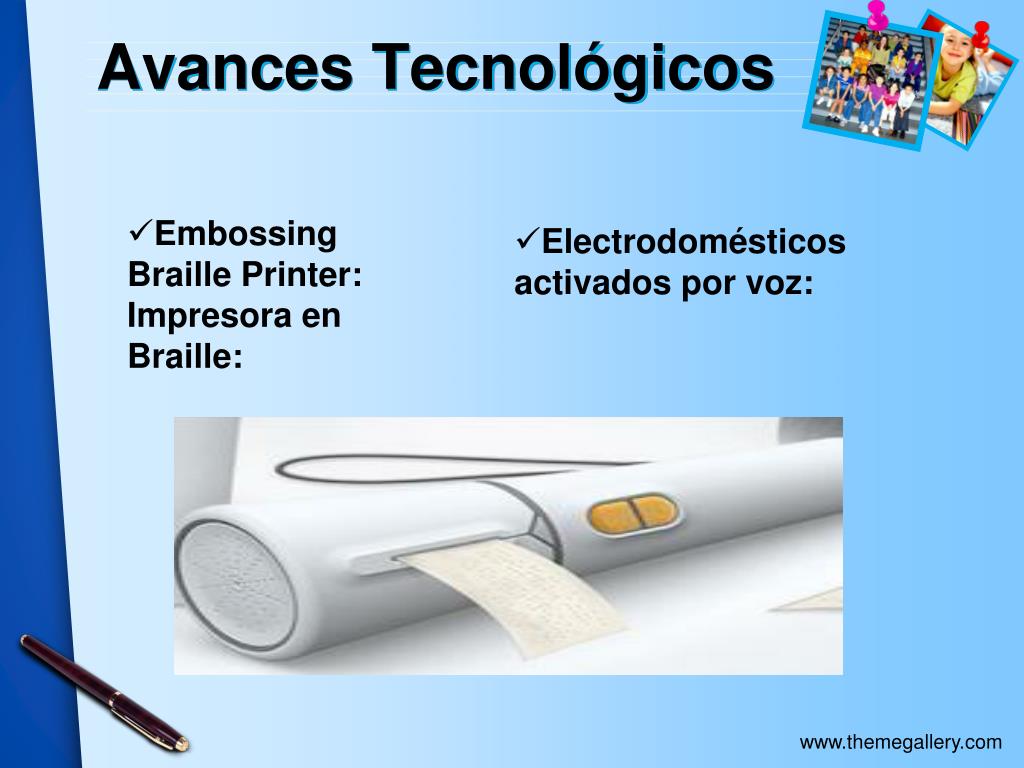 Avances Tecnológicos

✓Embossing Braille Printer: Impresora en Braille:

✓Electrodomésticos activados por voz:

www.themegallery.com